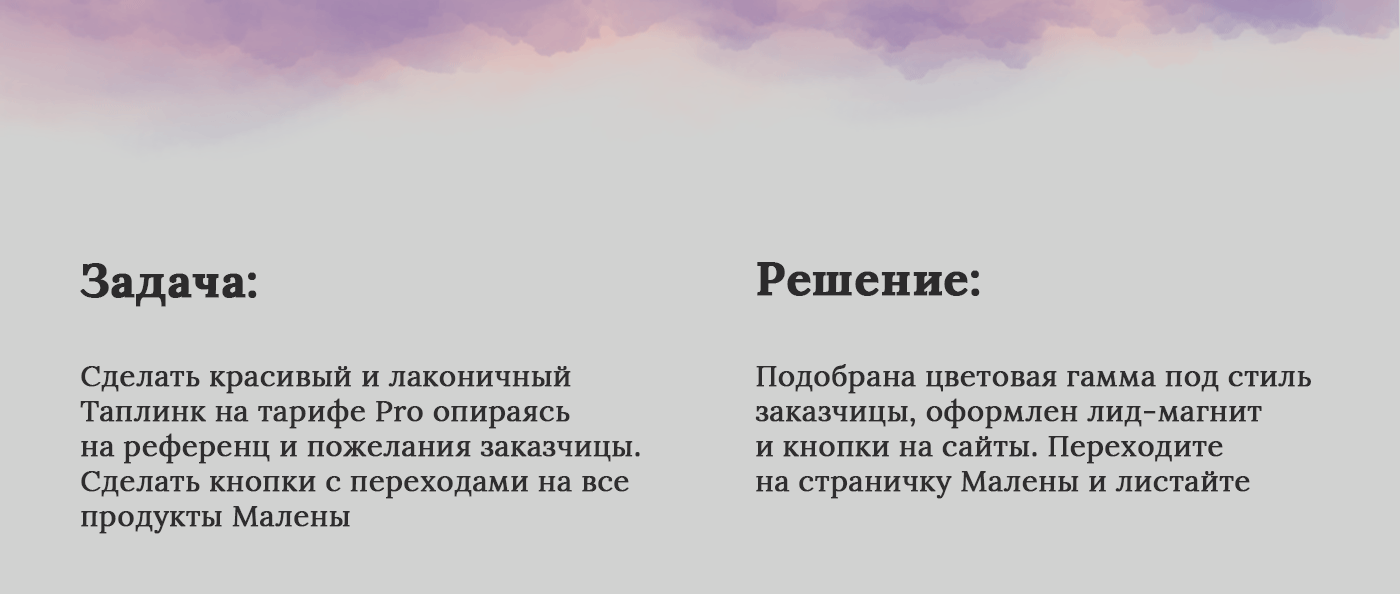 Задача:

Сделать красивый и лаконичный Таплинк на тарифе Pro опираясь на референц и пожелания заказчицы. Сделать кнопки с переходами на все продукты Малены

Решение:

Подобрана цветовая гамма под стиль заказчицы, оформлен лид-магнит и кнопки на сайты. Переходите на страничку Малены и листайте